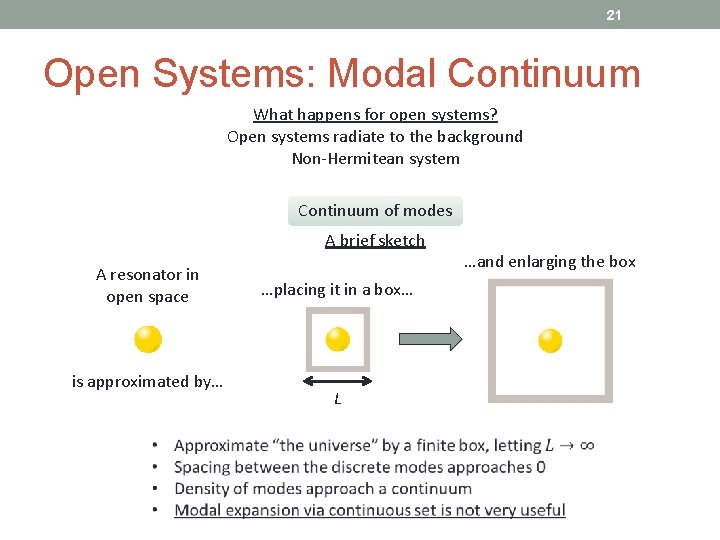 21

Open Systems: Modal Continuum

What happens for open systems?
Open systems radiate to the background
Non-Hermitean system

Continuum of modes

A brief sketch

A resonator in open space

is approximated by…

…placing it in a box…

$L$

…and enlarging the box

• Approximate “the universe” by a finite box, letting $L \to \infty$
• Spacing between the discrete modes approaches 0
• Density of modes approach a continuum
• Modal expansion via continuous set is not very useful